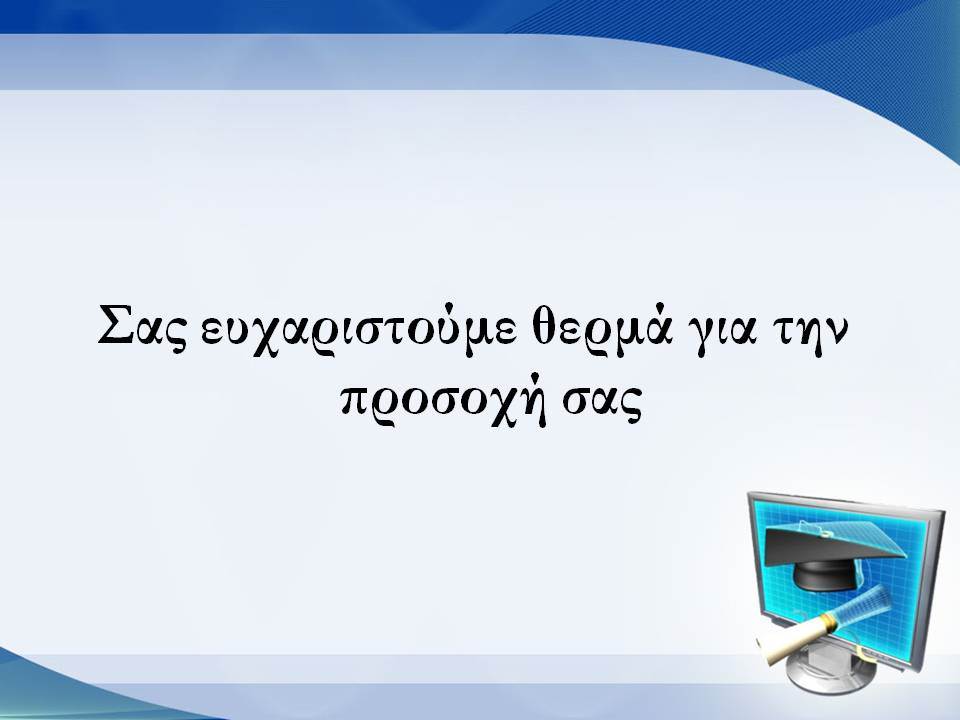 Σας ευχαριστούμε θερμά για την προσοχή σας